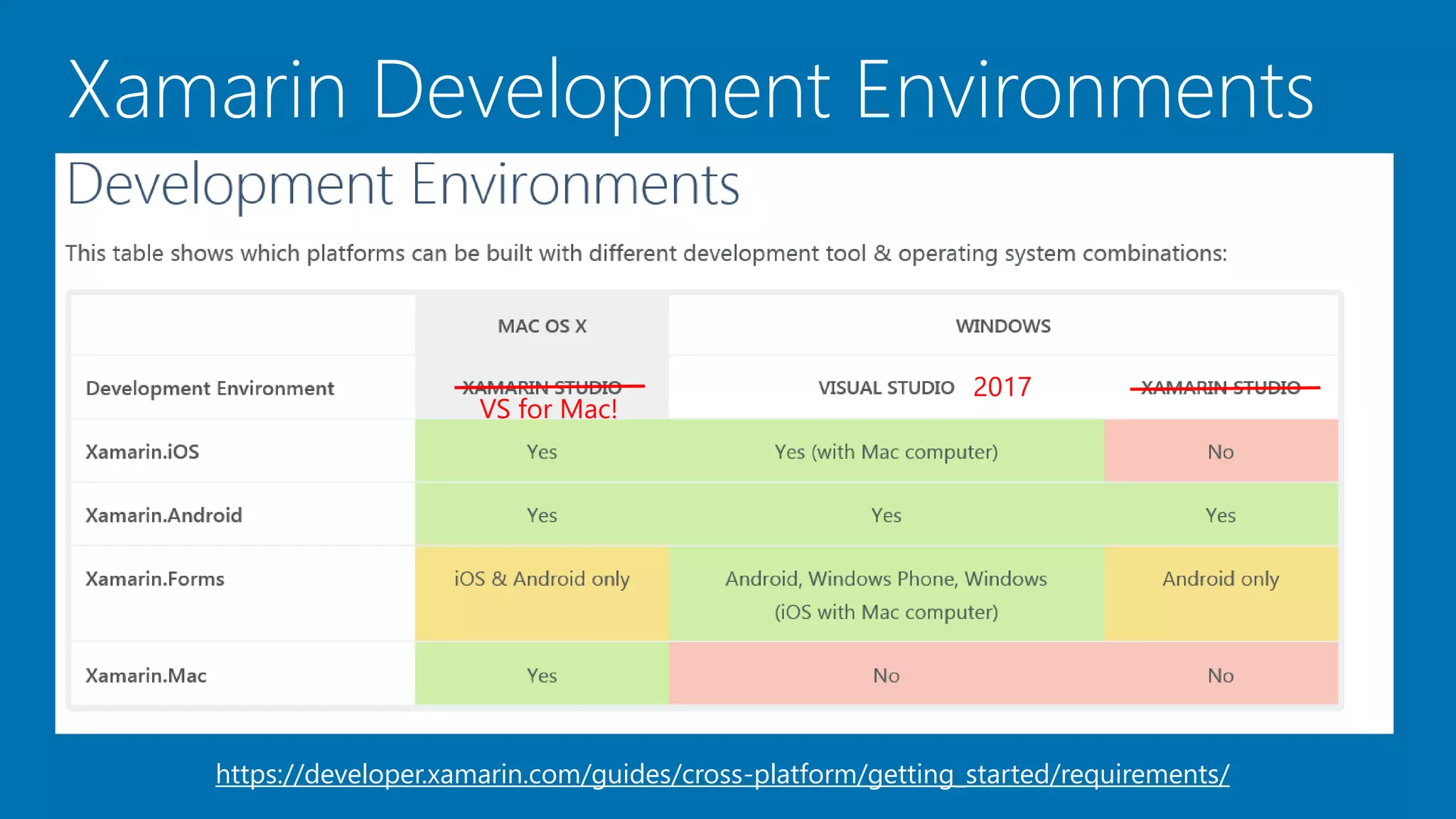 Xamarin Development Environments

Development Environments

This table shows which platforms can be built with different development tool & operating system combinations:

| | MAC OS X | WINDOWS | |
|---|---|---|---|
| Development Environment | ~~XAMARIN STUDIO~~ VS for Mac! | VISUAL STUDIO 2017 | ~~XAMARIN STUDIO~~ |
| Xamarin.iOS | Yes | Yes (with Mac computer) | No |
| Xamarin.Android | Yes | Yes | Yes |
| Xamarin.Forms | iOS & Android only | Android, Windows Phone, Windows (iOS with Mac computer) | Android only |
| Xamarin.Mac | Yes | No | No |

https://developer.xamarin.com/guides/cross-platform/getting_started/requirements/